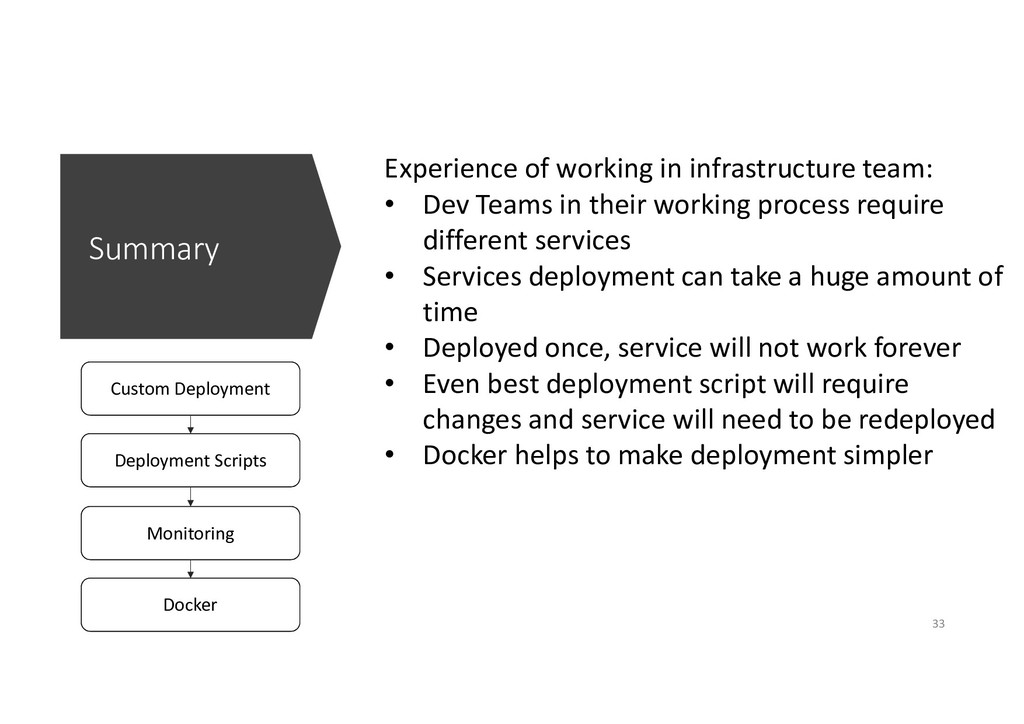 Summary

Custom Deployment

Deployment Scripts

Monitoring

Docker

Experience of working in infrastructure team:
• Dev Teams in their working process require different services
• Services deployment can take a huge amount of time
• Deployed once, service will not work forever
• Even best deployment script will require changes and service will need to be redeployed
• Docker helps to make deployment simpler

33